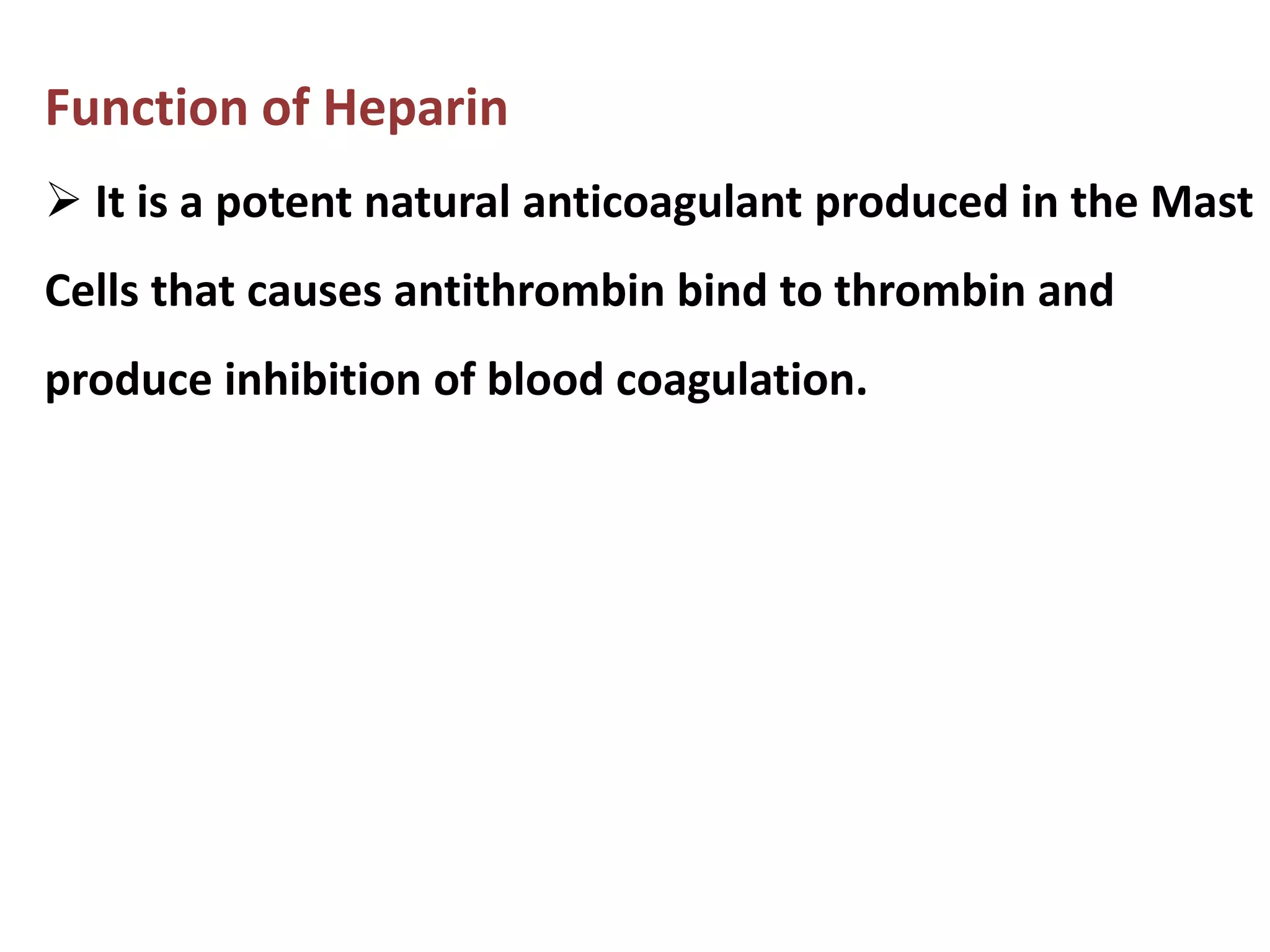 Function of Heparin

➢ It is a potent natural anticoagulant produced in the Mast Cells that causes antithrombin bind to thrombin and produce inhibition of blood coagulation.